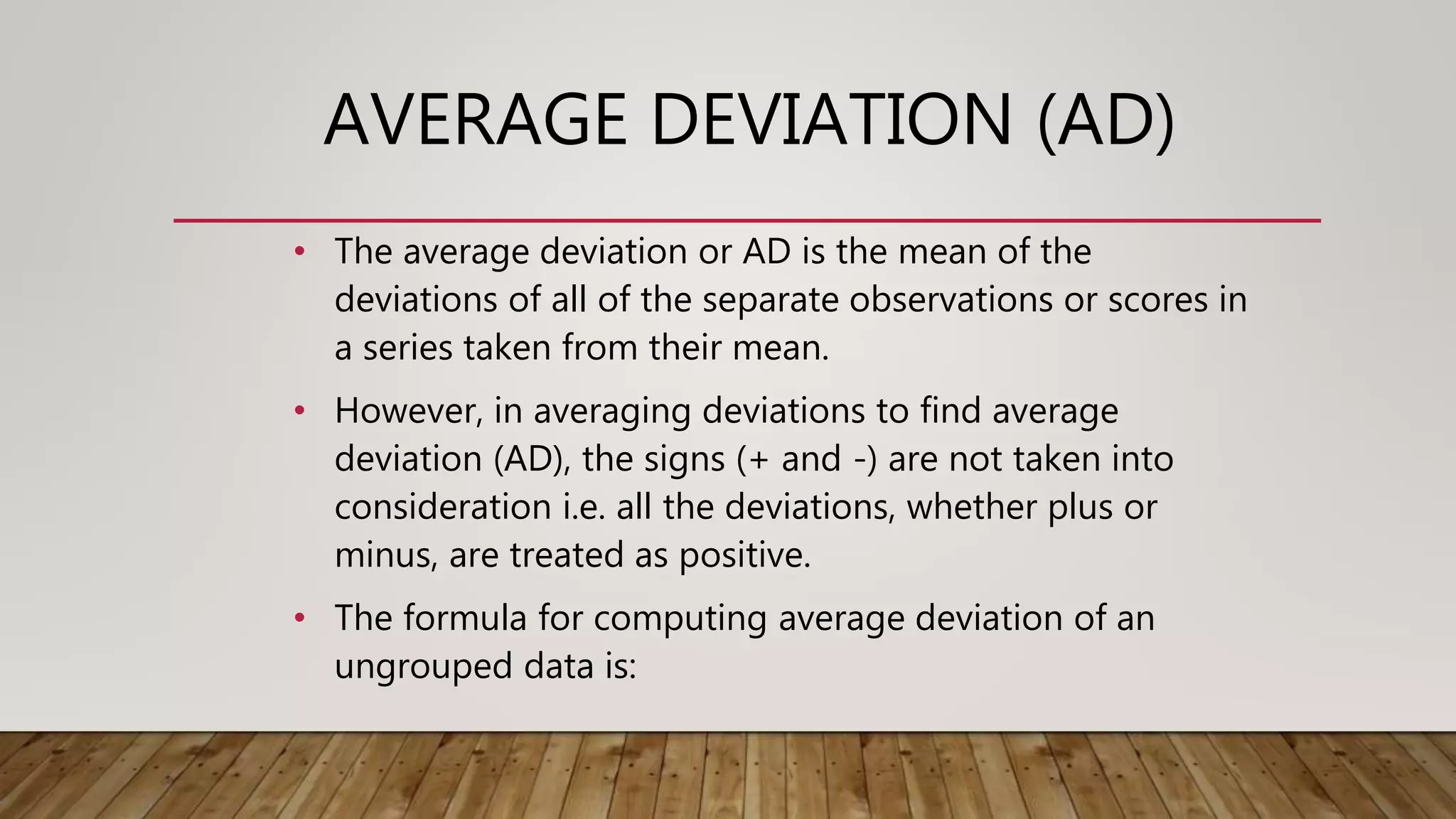 AVERAGE DEVIATION (AD)

• The average deviation or AD is the mean of the deviations of all of the separate observations or scores in a series taken from their mean.

• However, in averaging deviations to find average deviation (AD), the signs (+ and -) are not taken into consideration i.e. all the deviations, whether plus or minus, are treated as positive.

• The formula for computing average deviation of an ungrouped data is: